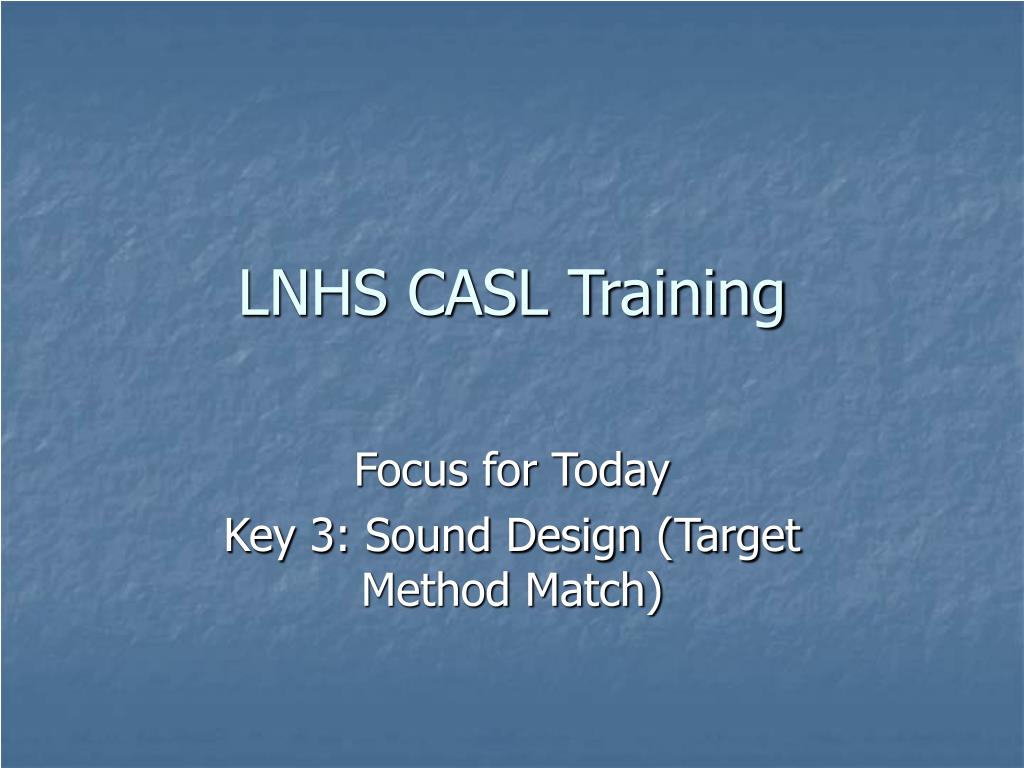 LNHS CASL Training

Focus for Today
Key 3: Sound Design (Target Method Match)